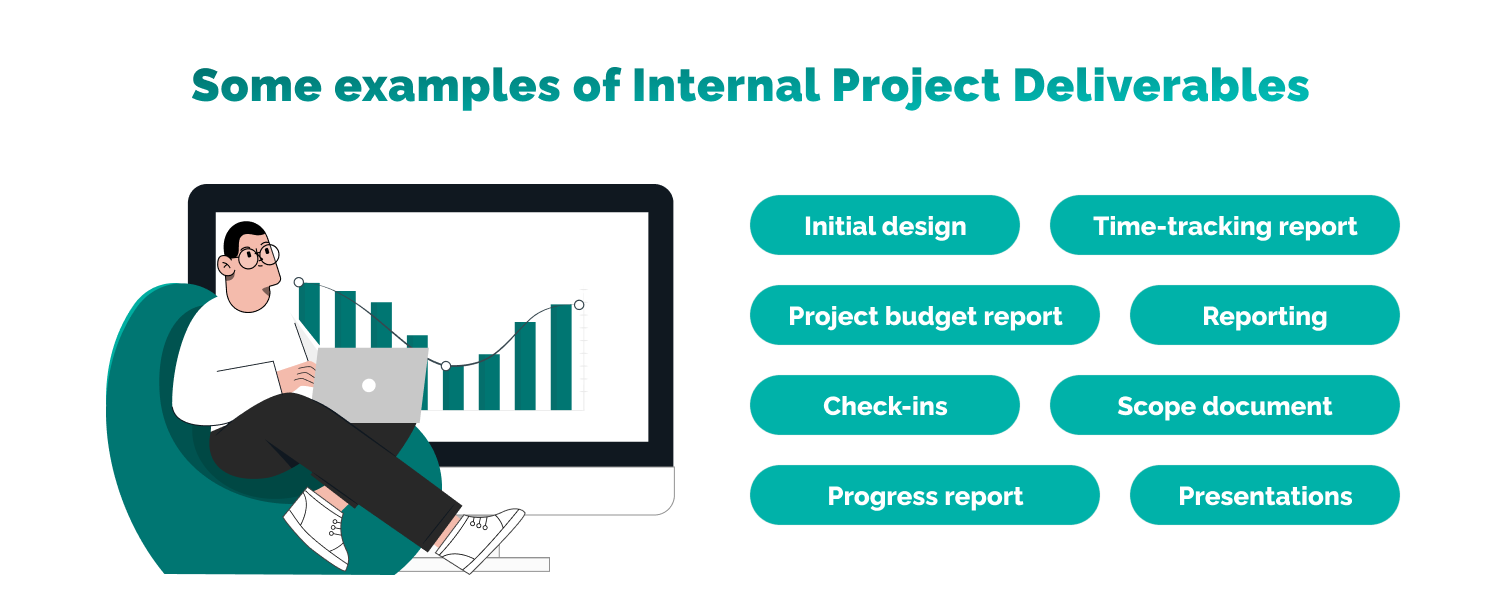 Some examples of Internal Project Deliverables

Initial design

Time-tracking report

Project budget report

Reporting

Check-ins

Scope document

Progress report

Presentations